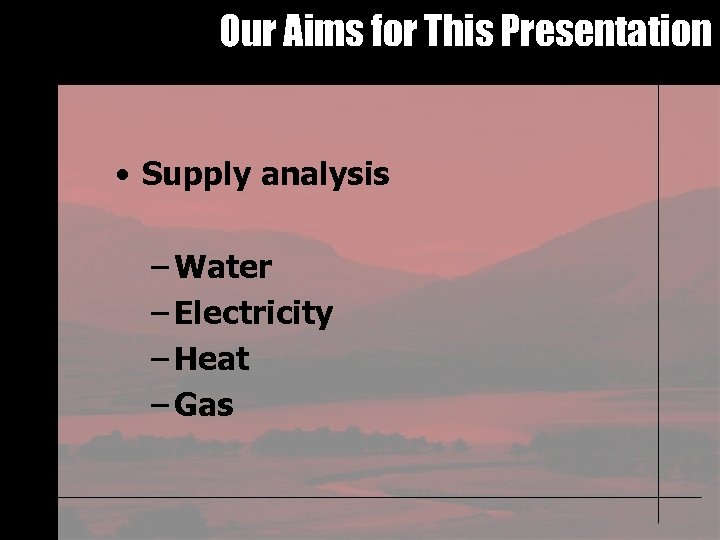 Our Aims for This Presentation

• Supply analysis

– Water
– Electricity
– Heat
– Gas